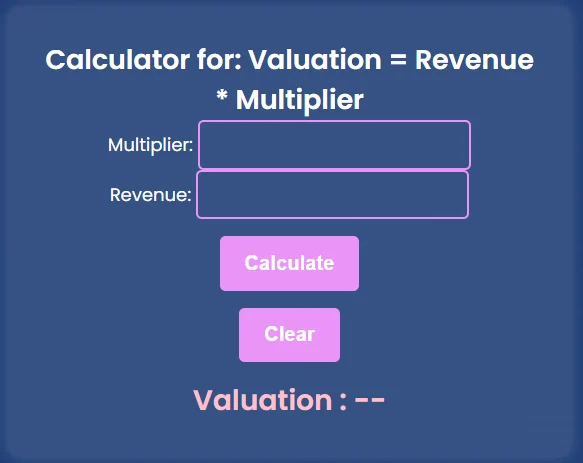 Calculator for: Valuation = Revenue * Multiplier

Multiplier:

Revenue:

Calculate

Clear

Valuation : --